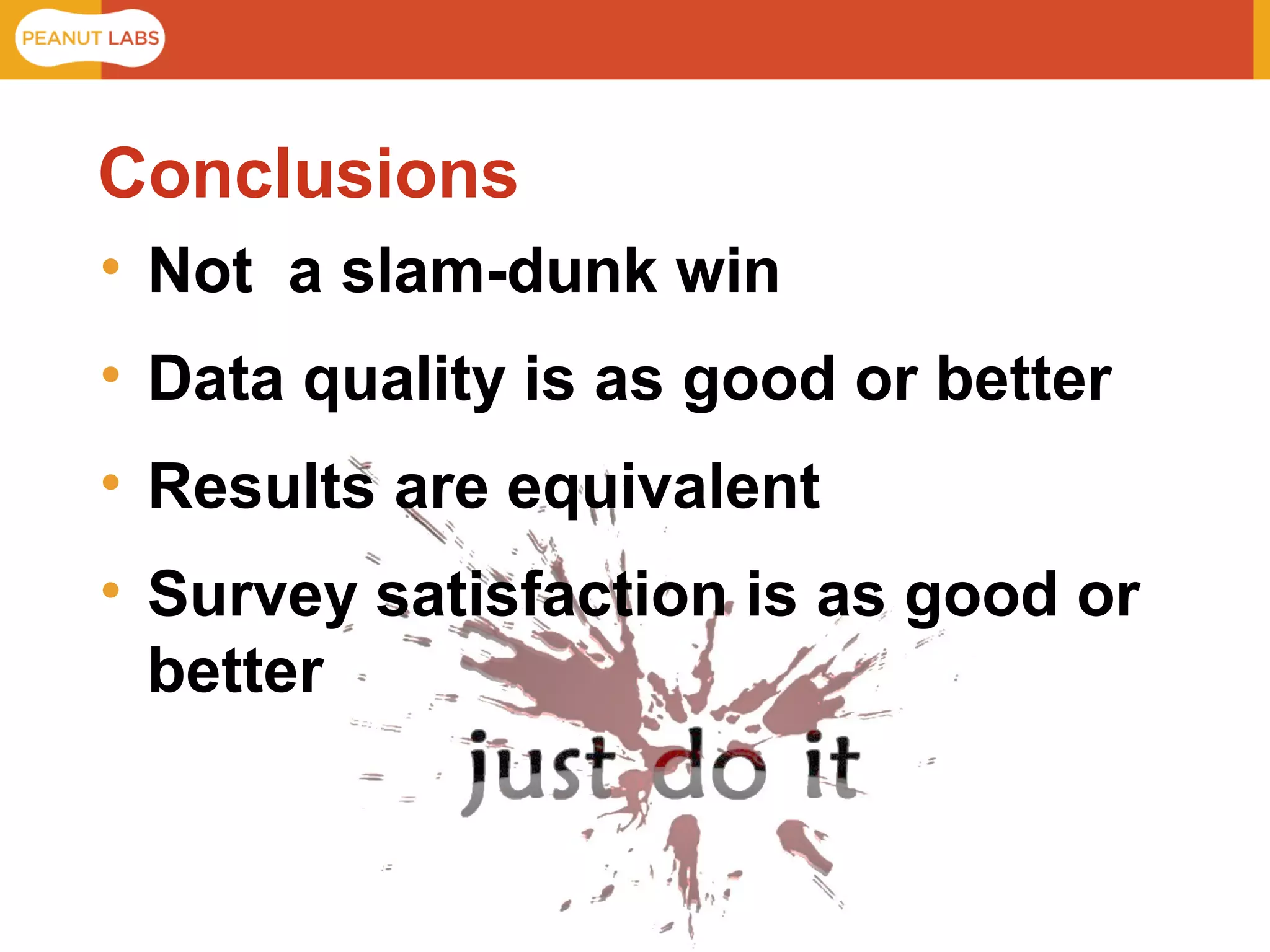 PEANUT LABS

Conclusions

• Not a slam-dunk win
• Data quality is as good or better
• Results are equivalent
• Survey satisfaction is as good or better

just do it